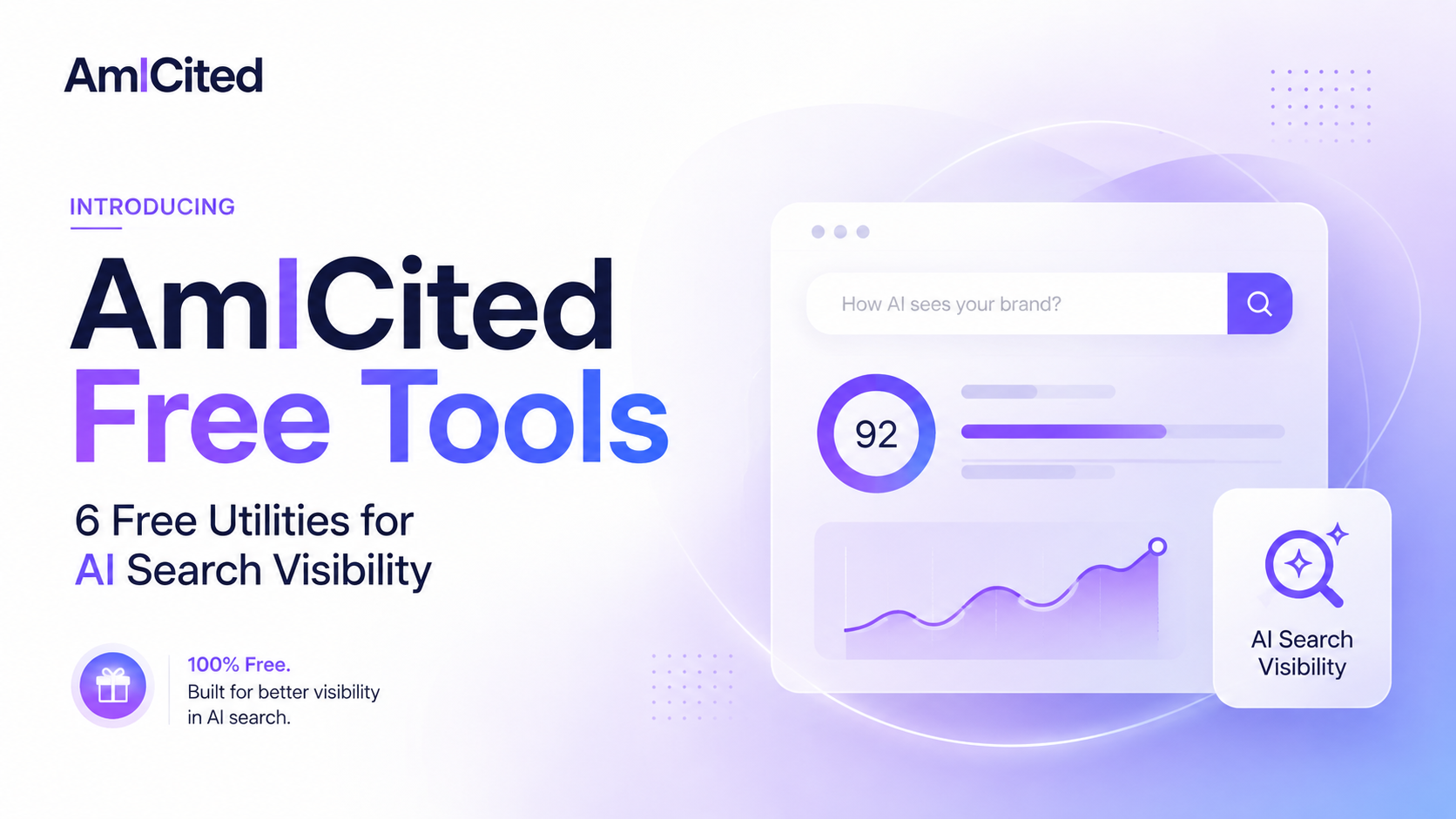 AmICited

INTRODUCING

AmICited
Free Tools

6 Free Utilities for
AI Search Visibility

100% Free.
Built for better visibility in AI search.

How AI sees your brand?

92

AI Search Visibility